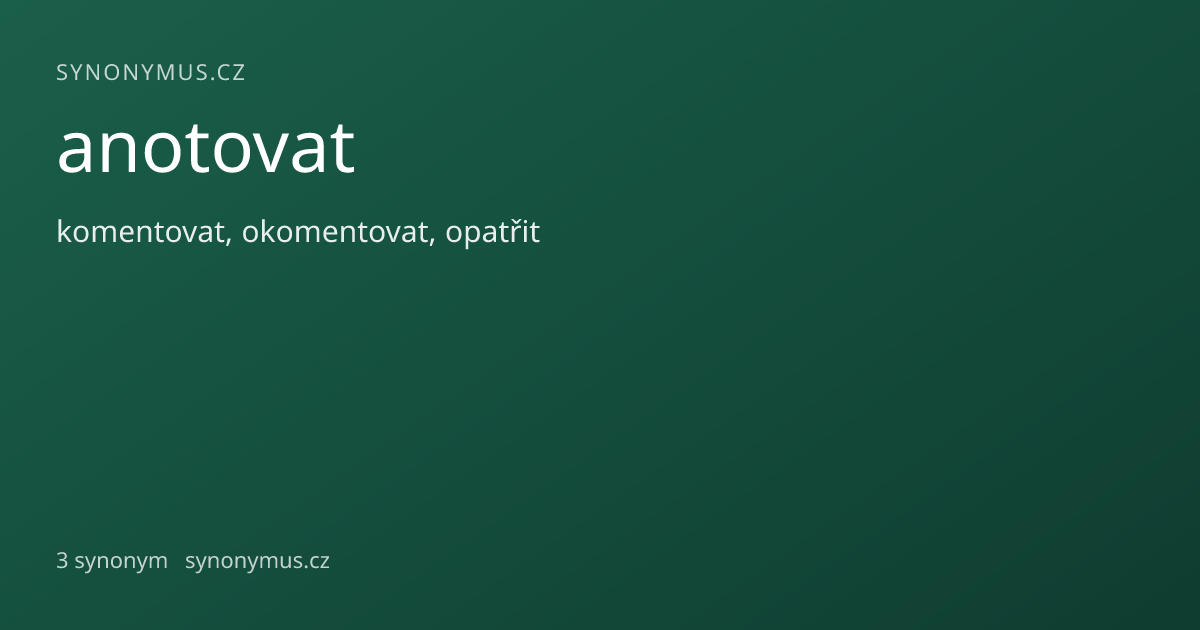 SYNONYMUS.CZ

anotovat

komentovat, okomentovat, opatřit

3 synonym synonymus.cz